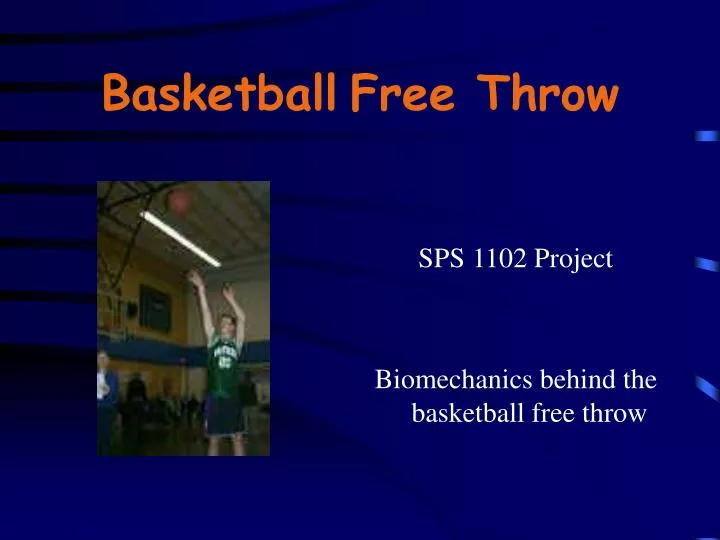 Basketball Free Throw

SPS 1102 Project

Biomechanics behind the basketball free throw